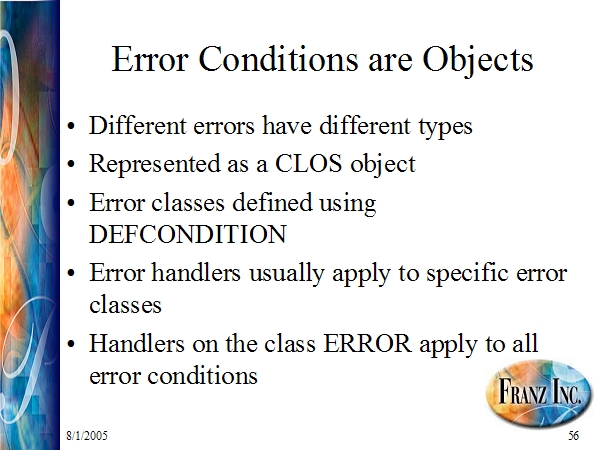 Error Conditions are Objects

• Different errors have different types
• Represented as a CLOS object
• Error classes defined using DEFCONDITION
• Error handlers usually apply to specific error classes
• Handlers on the class ERROR apply to all error conditions

FRANZ INC.

8/1/2005

56